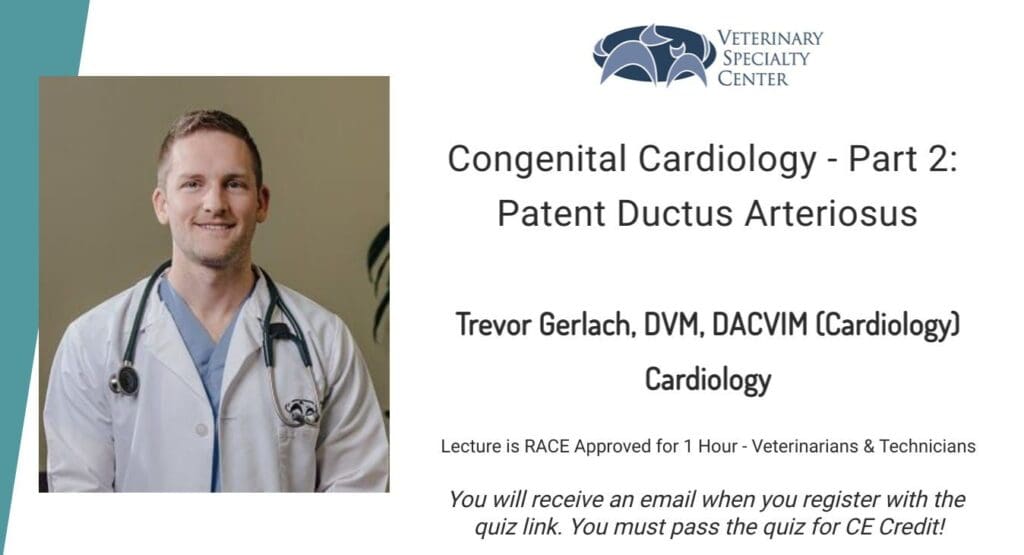 VETERINARY SPECIALTY CENTER

Congenital Cardiology - Part 2: Patent Ductus Arteriosus

Trevor Gerlach, DVM, DACVIM (Cardiology)

Cardiology

Lecture is RACE Approved for 1 Hour - Veterinarians & Technicians

You will receive an email when you register with the quiz link. You must pass the quiz for CE Credit!